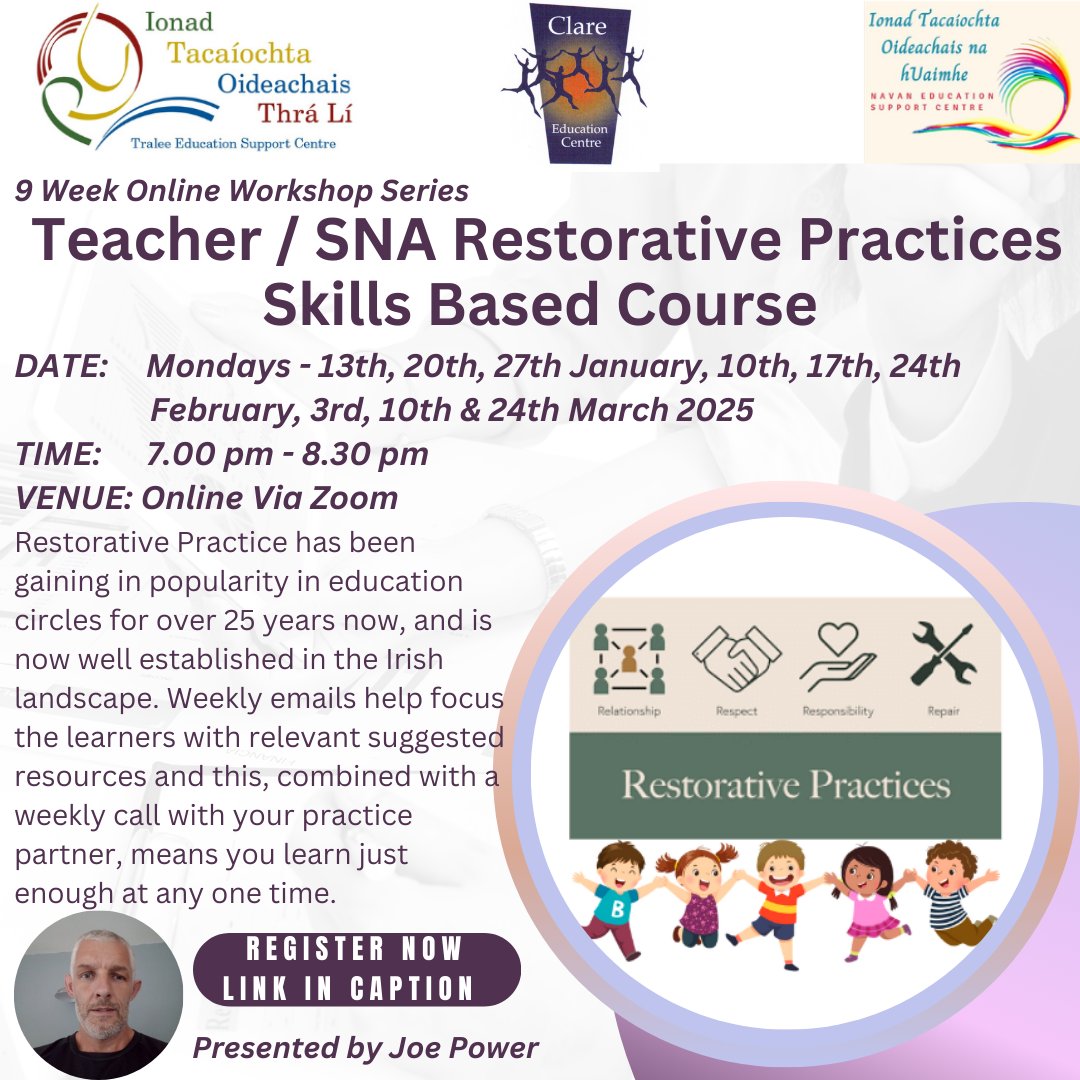 Ionad Tacaíochta Oideachais Thrá Lí
Tralee Education Support Centre

Clare
Education Centre

Ionad Tacaíochta Oideachais na hUaimhe
NAVAN EDUCATION SUPPORT CENTRE

9 Week Online Workshop Series
Teacher / SNA Restorative Practices Skills Based Course

DATE: Mondays - 13th, 20th, 27th January, 10th, 17th, 24th February, 3rd, 10th & 24th March 2025
TIME: 7.00 pm - 8.30 pm
VENUE: Online Via Zoom

Restorative Practice has been gaining in popularity in education circles for over 25 years now, and is now well established in the Irish landscape. Weekly emails help focus the learners with relevant suggested resources and this, combined with a weekly call with your practice partner, means you learn just enough at any one time.

Relationship
Respect
Responsibility
Repair
Restorative Practices

B

REGISTER NOW
LINK IN CAPTION

Presented by Joe Power